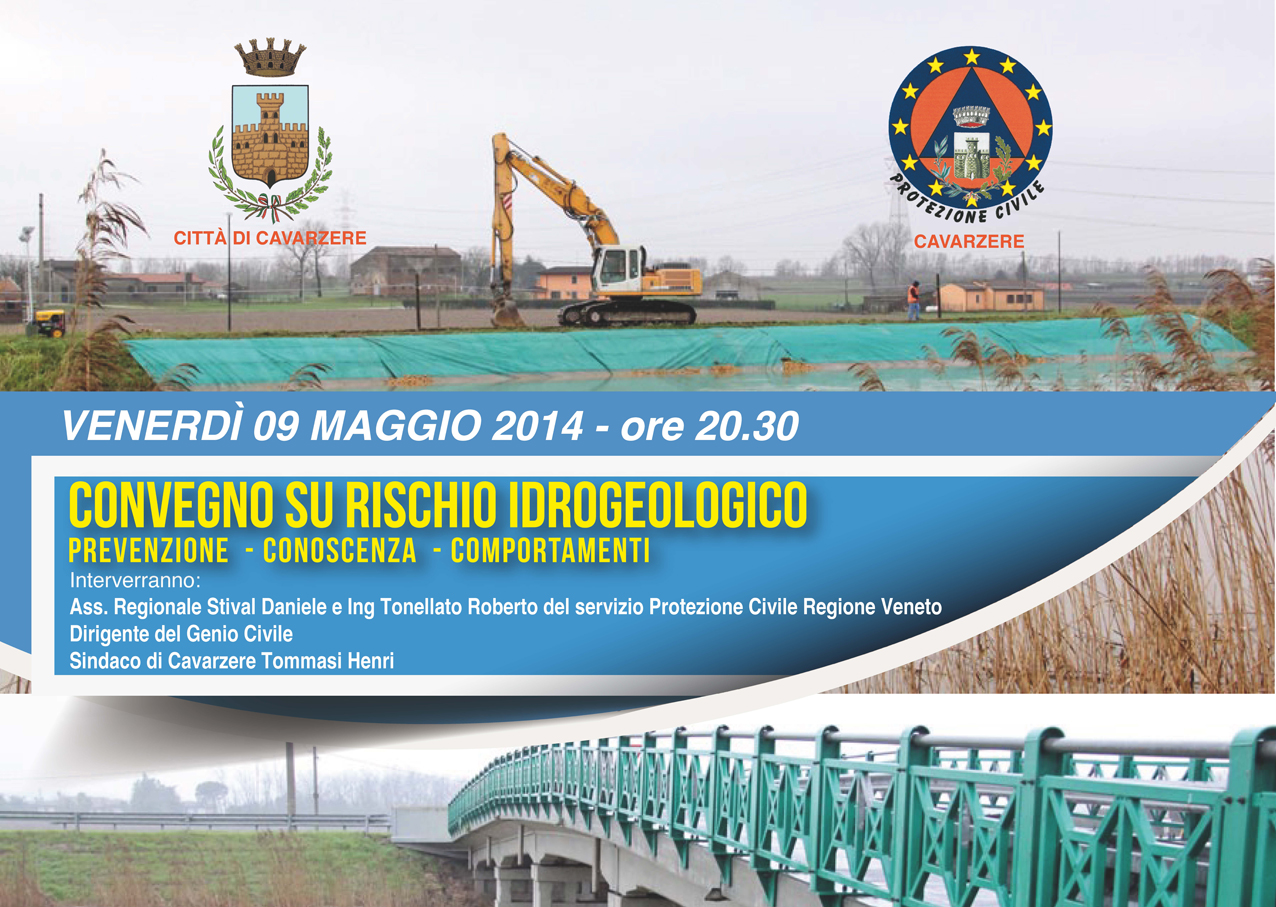 CITTÀ DI CAVARZERE

PROTEZIONE CIVILE

CAVARZERE

VENERDÌ 09 MAGGIO 2014 - ore 20.30

CONVEGNO SU RISCHIO IDROGEOLOGICO

PREVENZIONE - CONOSCENZA - COMPORTAMENTI

Interverranno:

Ass. Regionale Stival Daniele e Ing Tonellato Roberto del servizio Protezione Civile Regione Veneto

Dirigente del Genio Civile

Sindaco di Cavarzere Tommasi Henri